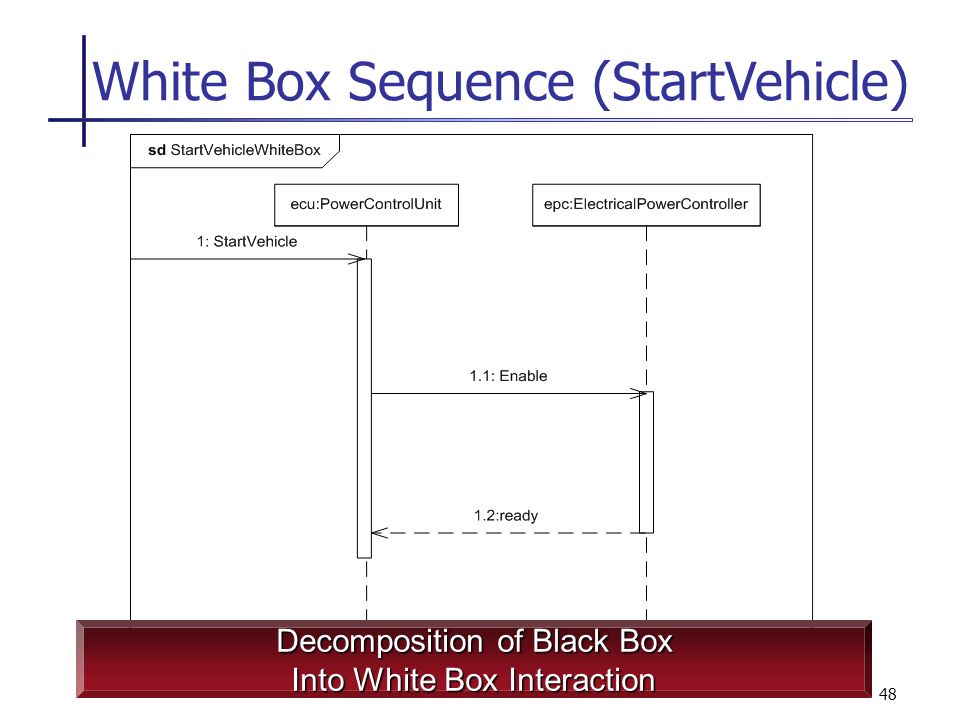 White Box Sequence (StartVehicle)

sd StartVehicleWhiteBox

ecu:PowerControlUnit

epc:ElectricalPowerController

1: StartVehicle

1.1: Enable

1.2:ready

Decomposition of Black Box
Into White Box Interaction

48